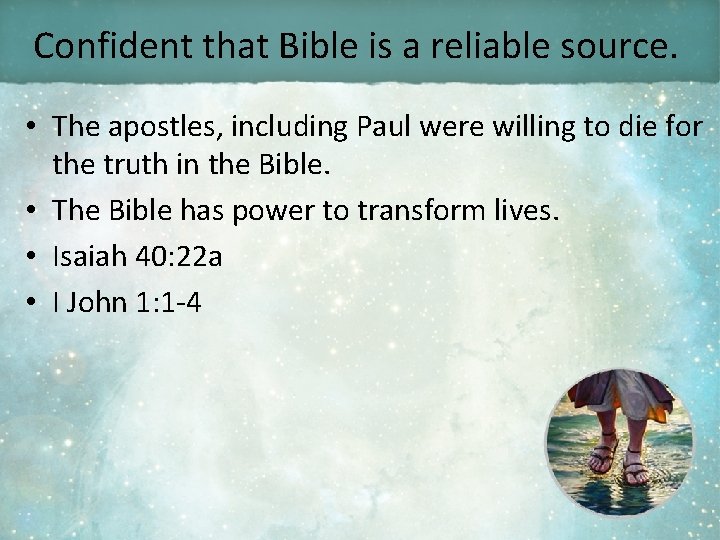 Confident that Bible is a reliable source.

• The apostles, including Paul were willing to die for the truth in the Bible.
• The Bible has power to transform lives.
• Isaiah 40:22a
• I John 1:1-4